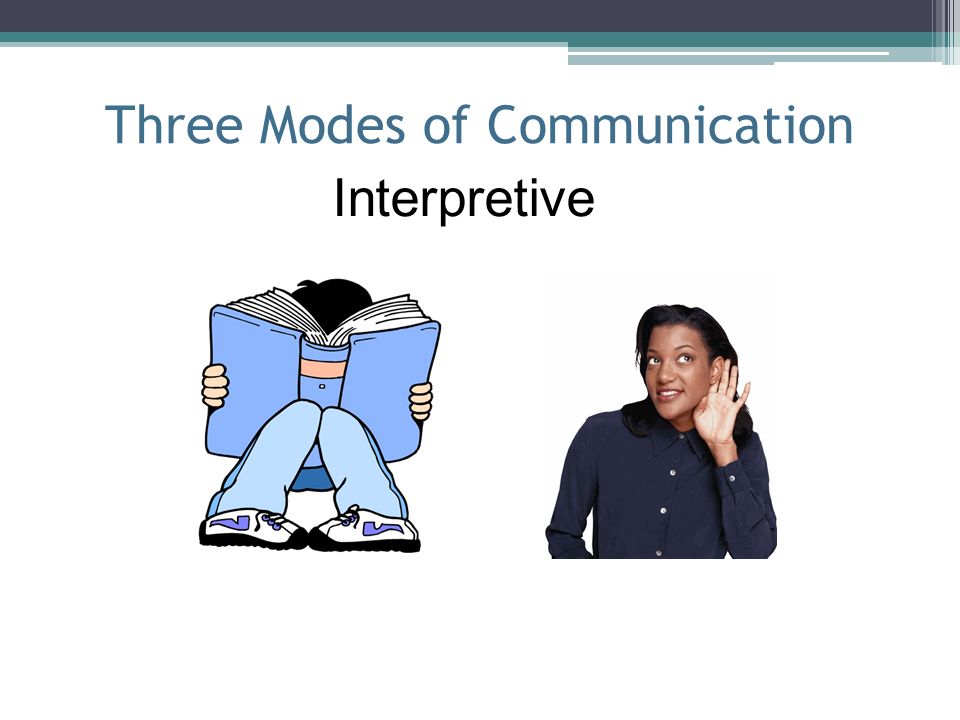 Three Modes of Communication

Interpretive